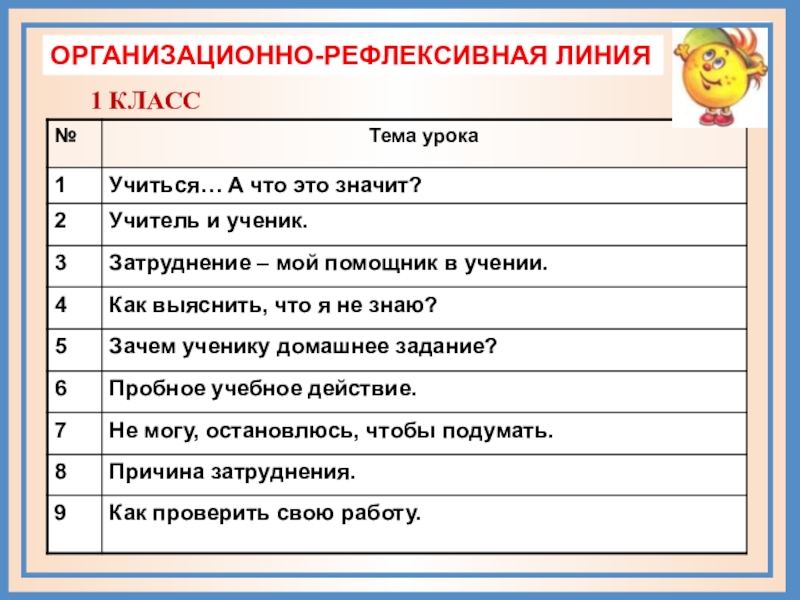 ОРГАНИЗАЦИОННО-РЕФЛЕКСИВНАЯ ЛИНИЯ

1 КЛАСС

| № | Тема урока |
|---|---|
| 1 | Учиться… А что это значит? |
| 2 | Учитель и ученик. |
| 3 | Затруднение – мой помощник в учении. |
| 4 | Как выяснить, что я не знаю? |
| 5 | Зачем ученику домашнее задание? |
| 6 | Пробное учебное действие. |
| 7 | Не могу, остановлюсь, чтобы подумать. |
| 8 | Причина затруднения. |
| 9 | Как проверить свою работу. |